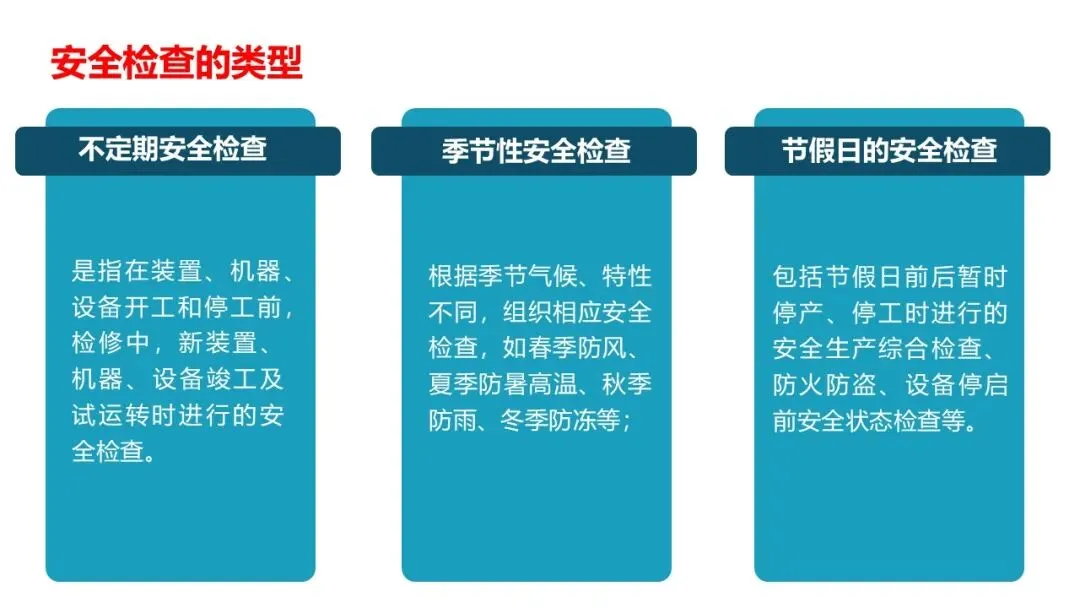 安全检查的类型

不定期安全检查

是指在装置、机器、设备开工和停工前，检修中，新装置、机器、设备竣工及试运转时进行的安全检查。

季节性安全检查

根据季节气候、特性不同，组织相应安全检查，如春季防风、夏季防暑高温、秋季防雨、冬季防冻等；

节假日的安全检查

包括节假日前后暂时停产、停工时进行的安全生产综合检查、防火防盗、设备停启前安全状态检查等。